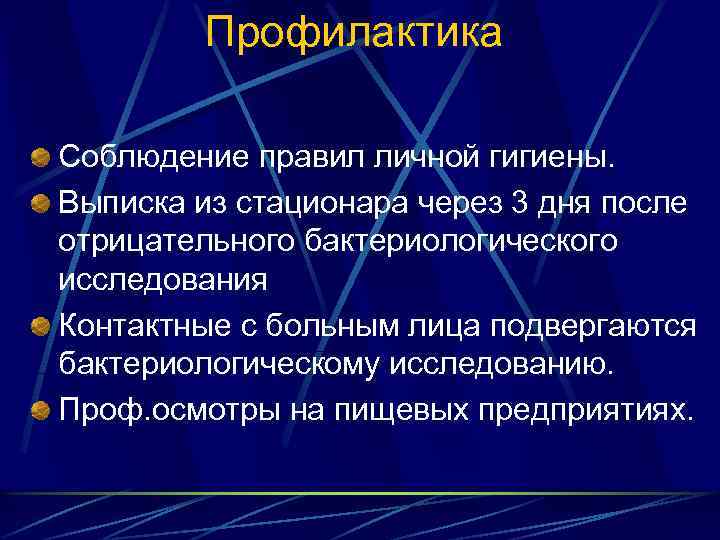 Профилактика

Соблюдение правил личной гигиены.

Выписка из стационара через 3 дня после отрицательного бактериологического исследования

Контактные с больным лица подвергаются бактериологическому исследованию.

Проф.осмотры на пищевых предприятиях.